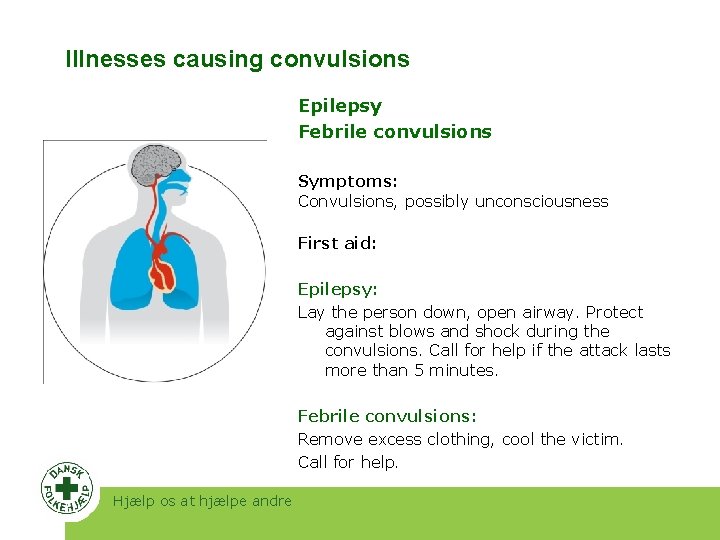 Illnesses causing convulsions

Epilepsy
Febrile convulsions

Symptoms:
Convulsions, possibly unconsciousness

First aid:

Epilepsy:
Lay the person down, open airway. Protect against blows and shock during the convulsions. Call for help if the attack lasts more than 5 minutes.

Febrile convulsions:
Remove excess clothing, cool the victim.
Call for help.

DANSK FOLKEHJÆLP

Hjælp os at hjælpe andre